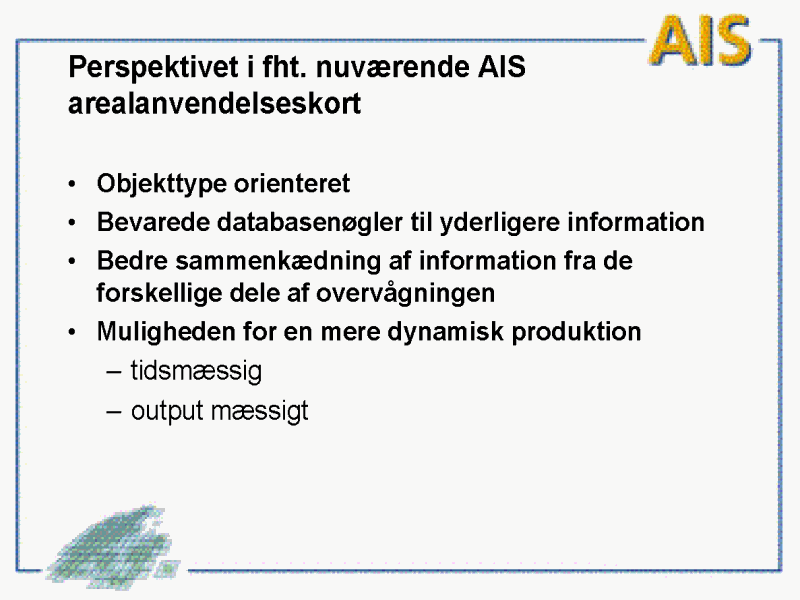 AIS

Perspektivet i fht. nuværende AIS arealanvendelseskort

• Objekttype orienteret
• Bevarede databasenøgler til yderligere information
• Bedre sammenkædning af information fra de forskellige dele af overvågningen
• Muligheden for en mere dynamisk produktion
– tidsmæssig
– output mæssigt